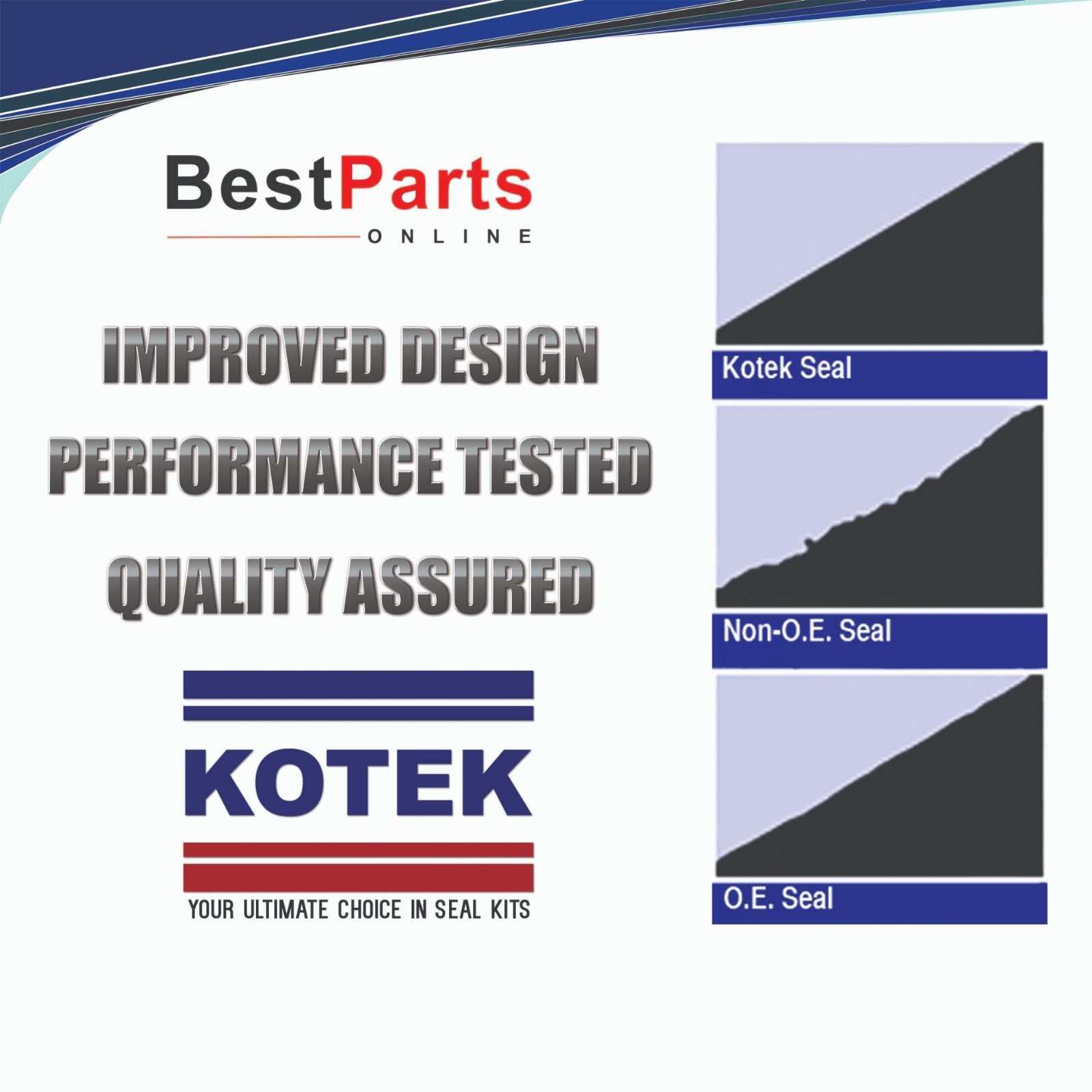 BestParts
ONLINE

IMPROVED DESIGN
PERFORMANCE TESTED
QUALITY ASSURED

KOTEK
YOUR ULTIMATE CHOICE IN SEAL KITS

Kotek Seal

Non-O.E. Seal

O.E. Seal